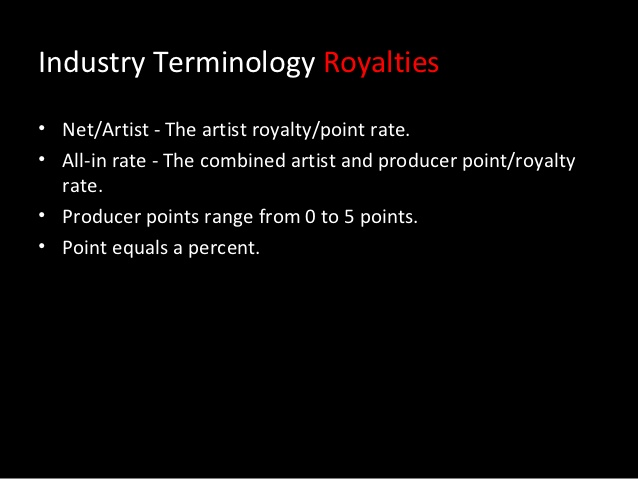 Industry Terminology Royalties

• Net/Artist - The artist royalty/point rate.
• All-in rate - The combined artist and producer point/royalty rate.
• Producer points range from 0 to 5 points.
• Point equals a percent.